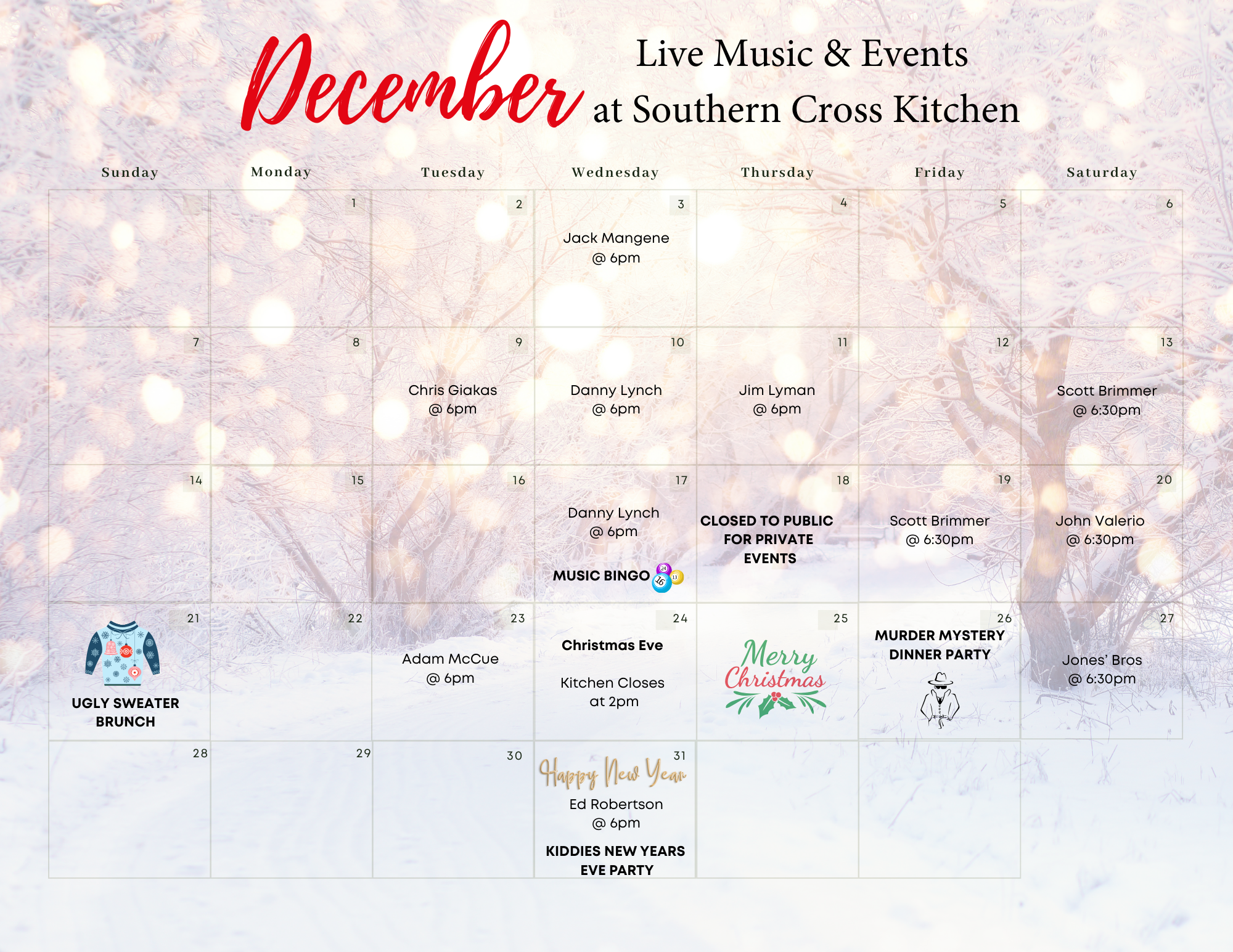 December Live Music & Events at Southern Cross Kitchen

| Sunday | Monday | Tuesday | Wednesday | Thursday | Friday | Saturday |
|---|---|---|---|---|---|---|
| | 1 | 2 | 3 Jack Mangene @ 6pm | 4 | 5 | 6 |
| 7 | 8 | 9 Chris Giakas @ 6pm | 10 Danny Lynch @ 6pm | 11 Jim Lyman @ 6pm | 12 | 13 Scott Brimmer @ 6:30pm |
| 14 | 15 | 16 | 17 Danny Lynch @ 6pm MUSIC BINGO | 18 CLOSED TO PUBLIC FOR PRIVATE EVENTS | 19 Scott Brimmer @ 6:30pm | 20 John Valerio @ 6:30pm |
| 21 UGLY SWEATER BRUNCH | 22 | 23 Adam McCue @ 6pm | 24 Christmas Eve Kitchen Closes at 2pm | 25 Merry Christmas | 26 MURDER MYSTERY DINNER PARTY | 27 Jones' Bros @ 6:30pm |
| 28 | 29 | 30 | 31 Happy New Year Ed Robertson @ 6pm KIDDIES NEW YEARS EVE PARTY | | | |